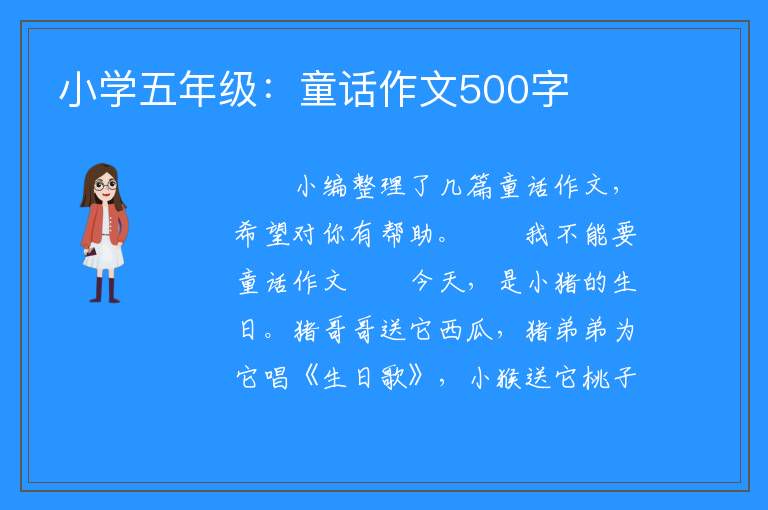 小学五年级：童话作文500字

小编整理了几篇童话作文，希望对你有帮助。　我不能要童话作文　今天，是小猪的生日。猪哥哥送它西瓜，猪弟弟为它唱《生日歌》，小猴送它桃子